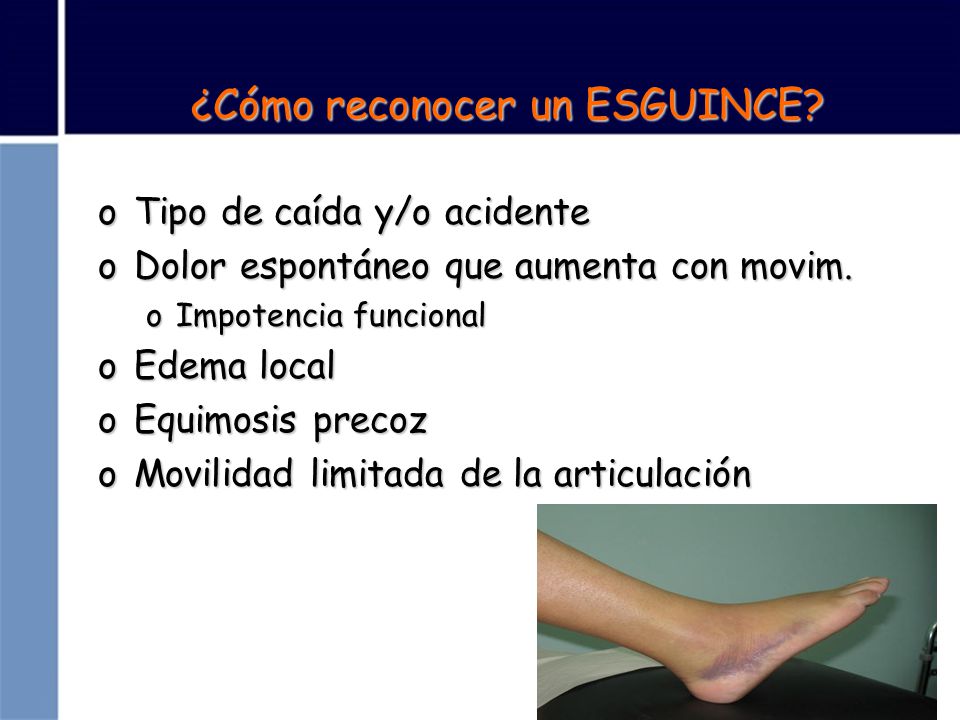 ¿Cómo reconocer un ESGUINCE?

o Tipo de caída y/o acidente
o Dolor espontáneo que aumenta con movim.
o Impotencia funcional
o Edema local
o Equimosis precoz
o Movilidad limitada de la articulación